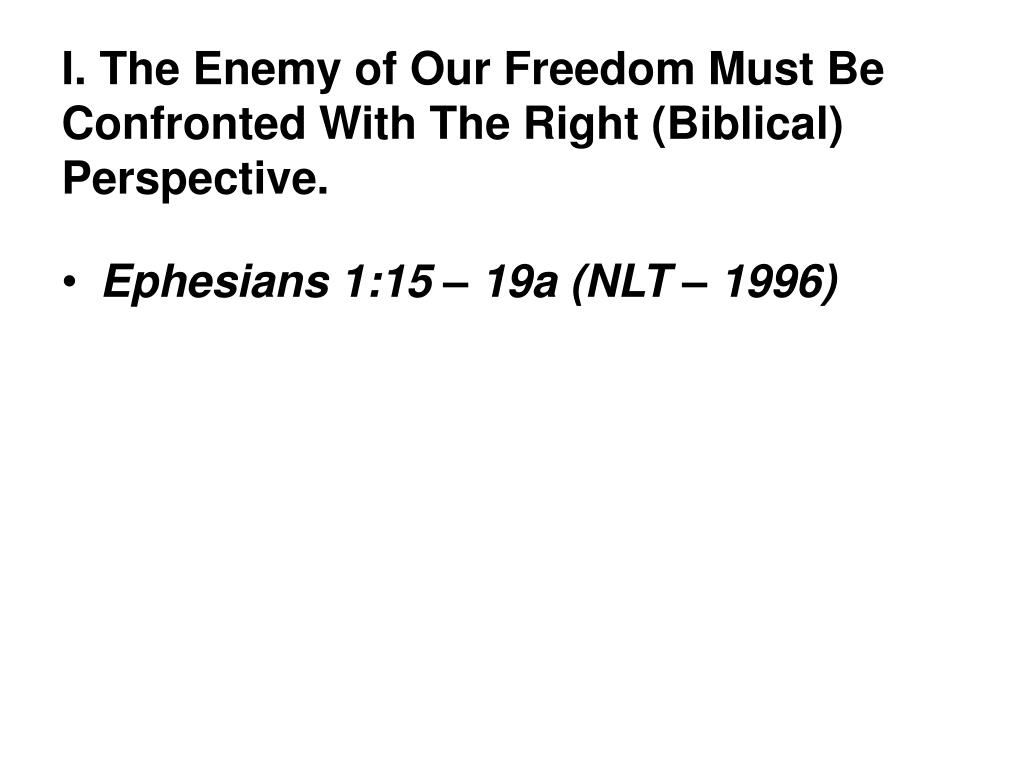 I. The Enemy of Our Freedom Must Be Confronted With The Right (Biblical) Perspective.

• Ephesians 1:15 – 19a (NLT – 1996)